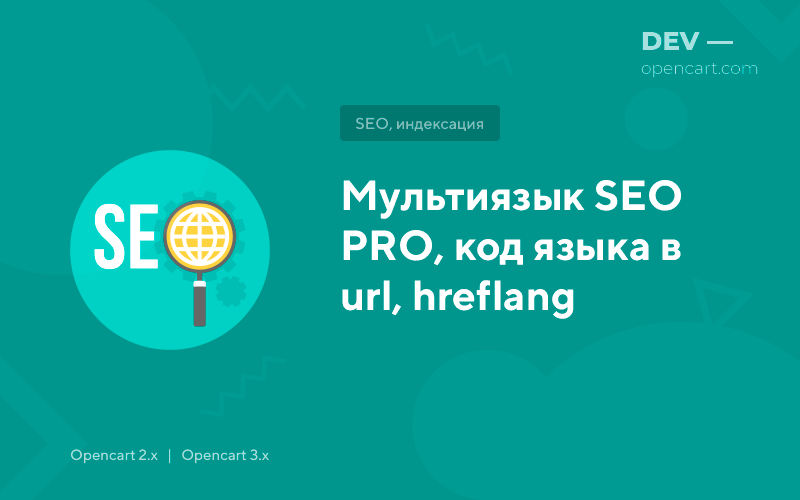 DEV —
opencart.com

SEO, индексация

SE

Мультиязык SEO PRO, код языка в url, hreflang

Opencart 2.x | Opencart 3.x